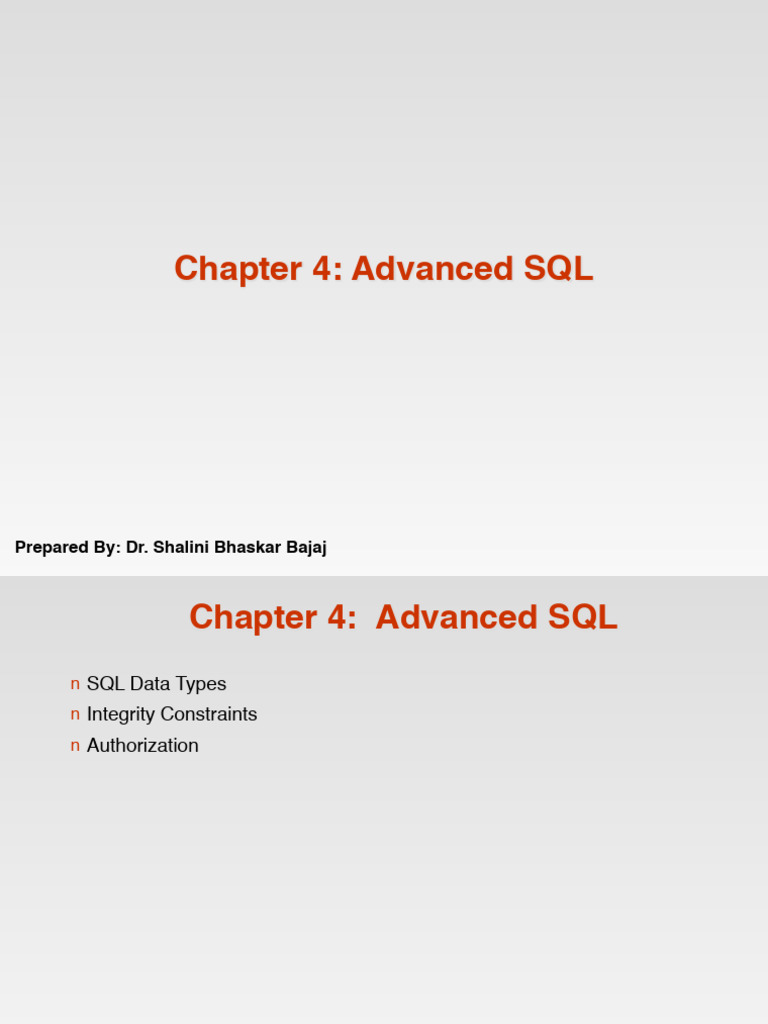 Chapter 4: Advanced SQL

Prepared By: Dr. Shalini Bhaskar Bajaj

Chapter 4: Advanced SQL

n SQL Data Types
n Integrity Constraints
n Authorization